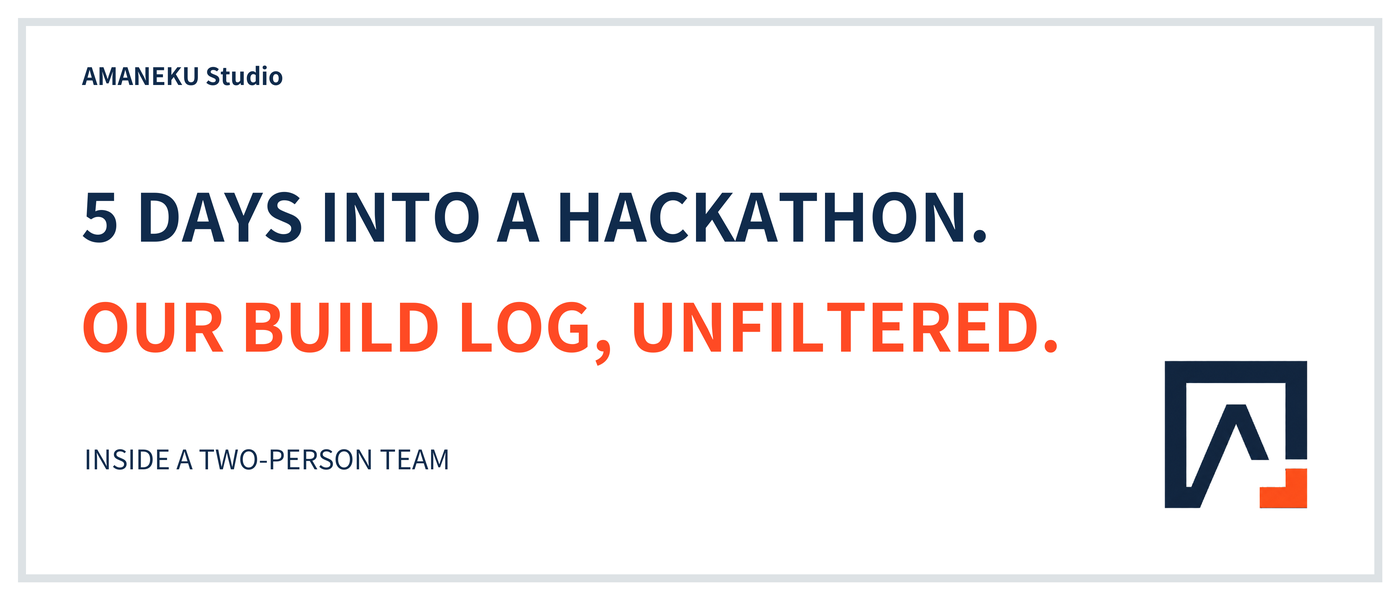 AMANEKU Studio

5 DAYS INTO A HACKATHON.

OUR BUILD LOG, UNFILTERED.

INSIDE A TWO-PERSON TEAM